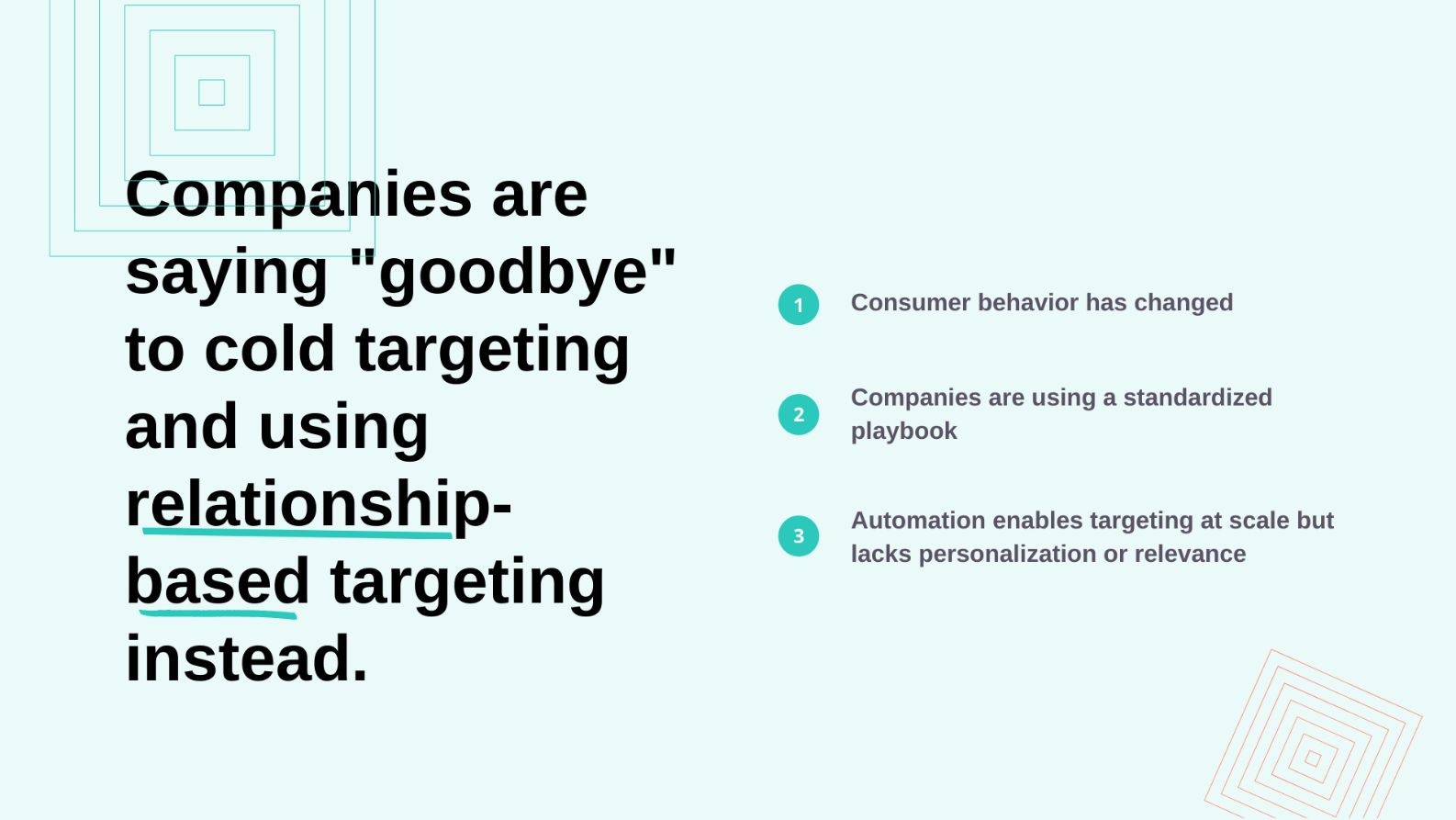 Companies are saying "goodbye" to cold targeting and using relationship-based targeting instead.

1 Consumer behavior has changed

2 Companies are using a standardized playbook

3 Automation enables targeting at scale but lacks personalization or relevance